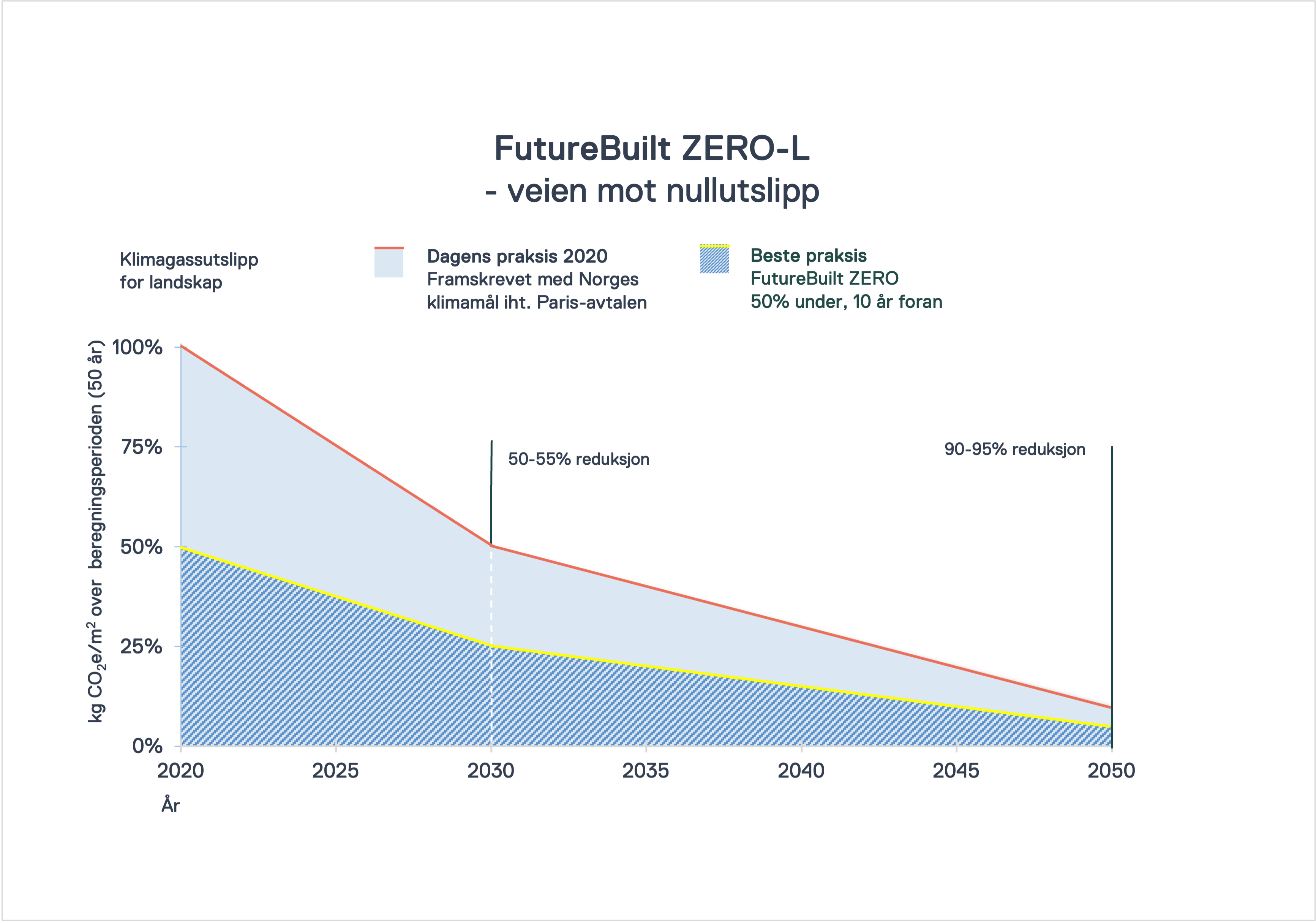 FutureBuilt ZERO-L
- veien mot nullutslipp

Klimagassutslipp for landskap

Dagens praksis 2020
Framskrevet med Norges klimamål iht. Paris-avtalen

Beste praksis
FutureBuilt ZERO
50% under, 10 år foran

kg $CO_2e/m^2$ over beregningsperioden (50 år)

100%
75%
50%
25%
0%

50-55% reduksjon

90-95% reduksjon

2020
2025
2030
2035
2040
2045
2050

År